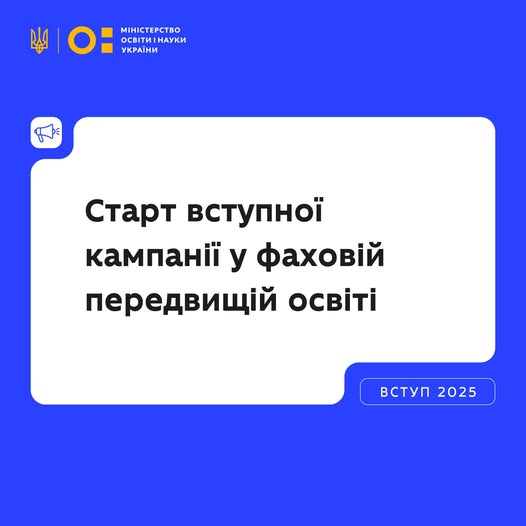 МІНІСТЕРСТВО
ОСВІТИ І НАУКИ
УКРАЇНИ

Старт вступної кампанії у фаховій передвищій освіті

ВСТУП 2025